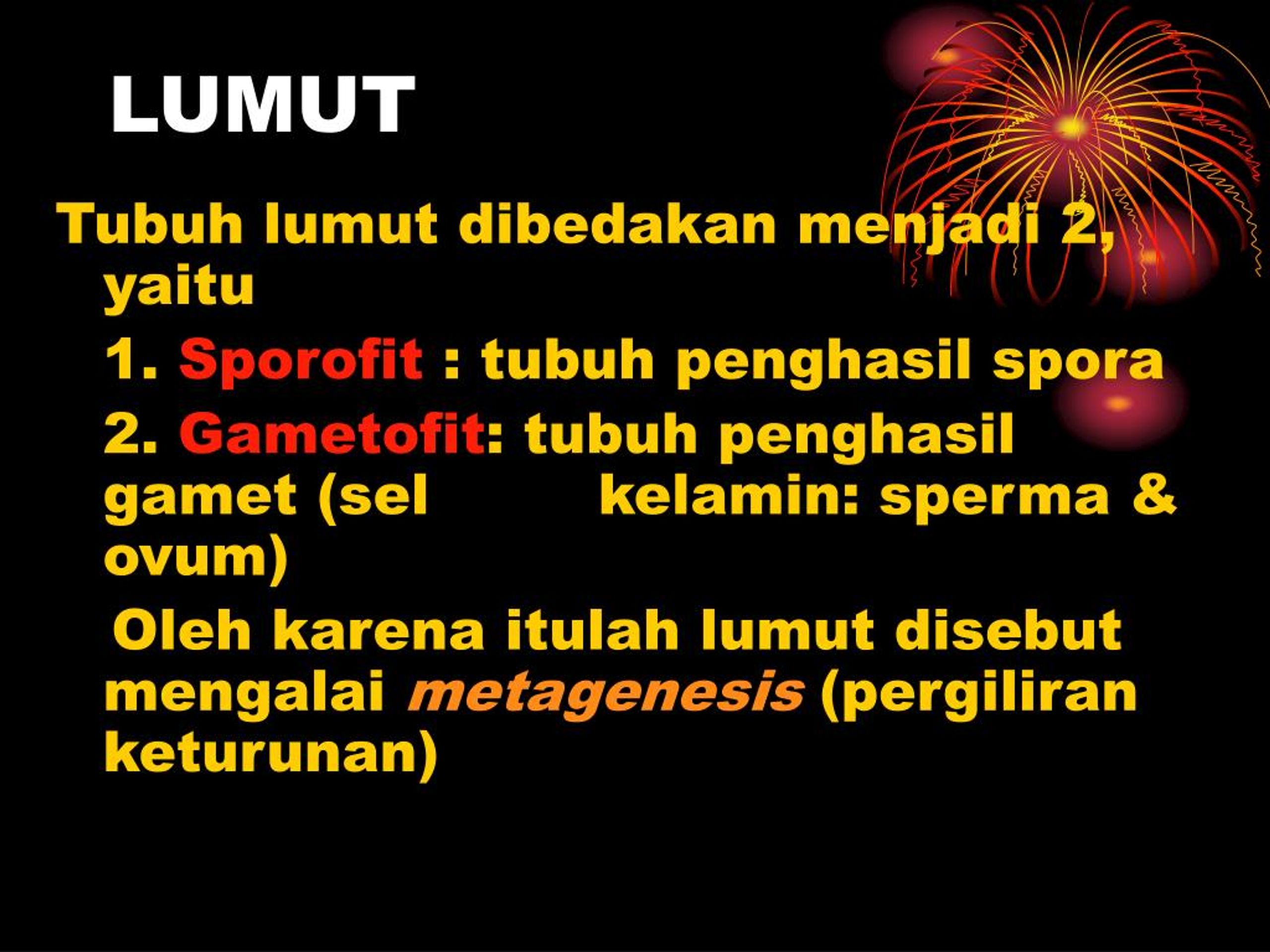 LUMUT

Tubuh lumut dibedakan menjadi 2, yaitu

1. Sporofit : tubuh penghasil spora

2. Gametofit: tubuh penghasil gamet (sel kelamin: sperma & ovum)

Oleh karena itulah lumut disebut mengalai metagenesis (pergiliran keturunan)